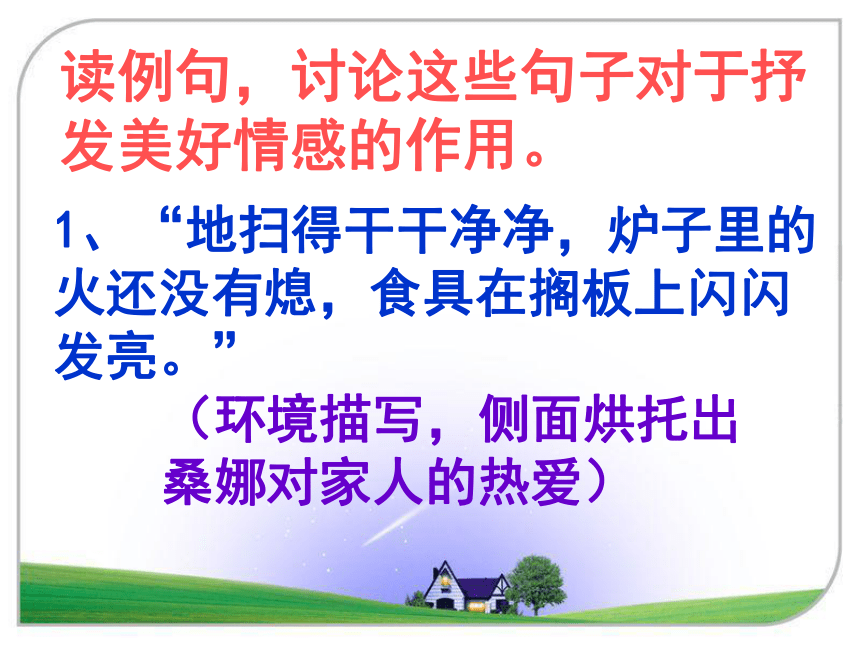 读例句，讨论这些句子对于抒发美好情感的作用。

1、“地扫得干干净净，炉子里的火还没有熄，食具在搁板上闪闪发亮。”

（环境描写，侧面烘托出桑娜对家人的热爱）